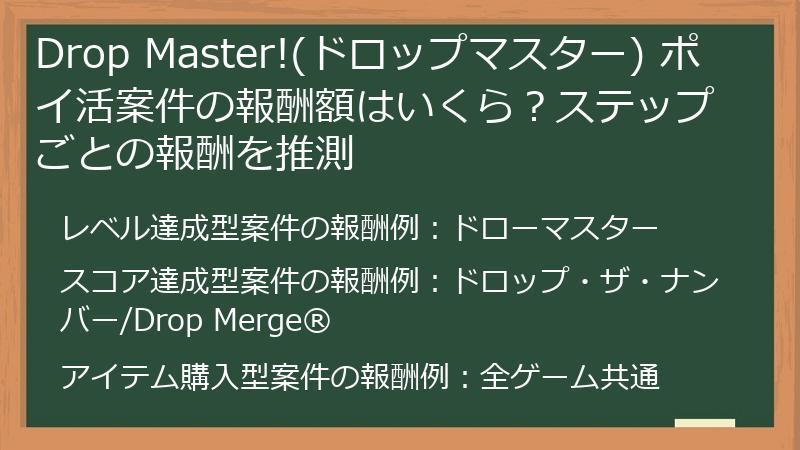 Drop Master!(ドロップマスター) ポイ活案件の報酬額はいくら？ステップごとの報酬を推測

レベル達成型案件の報酬例：ドローマスター

スコア達成型案件の報酬例：ドロップ・ザ・ナンバー/Drop Merge®

アイテム購入型案件の報酬例：全ゲーム共通